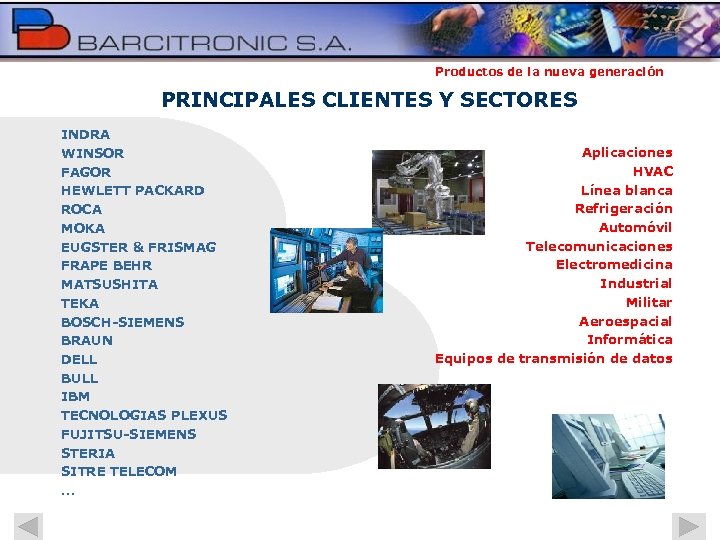 BARCITRONIC S.A.

Productos de la nueva generación

PRINCIPALES CLIENTES Y SECTORES

INDRA
WINSOR
FAGOR
HEWLETT PACKARD
ROCA
MOKA
EUGSTER & FRISMAG
FRAPE BEHR
MATSUSHITA
TEKA
BOSCH-SIEMENS
BRAUN
DELL
BULL
IBM
TECNOLOGIAS PLEXUS
FUJITSU-SIEMENS
STERIA
SITRE TELECOM
...

Aplicaciones
HVAC
Línea blanca
Refrigeración
Automóvil
Telecomunicaciones
Electromedicina
Industrial
Militar
Aeroespacial
Informática
Equipos de transmisión de datos